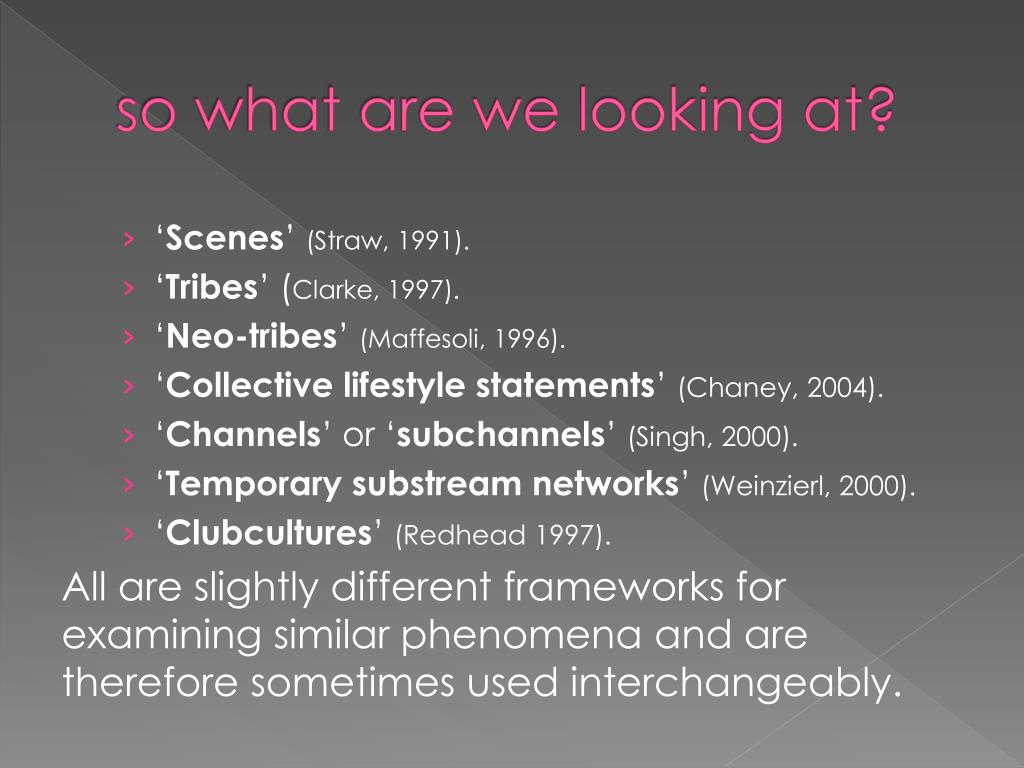 so what are we looking at?

› ‘Scenes’ (Straw, 1991).
› ‘Tribes’ (Clarke, 1997).
› ‘Neo-tribes’ (Maffesoli, 1996).
› ‘Collective lifestyle statements’ (Chaney, 2004).
› ‘Channels’ or ‘subchannels’ (Singh, 2000).
› ‘Temporary substream networks’ (Weinzierl, 2000).
› ‘Clubcultures’ (Redhead 1997).

All are slightly different frameworks for examining similar phenomena and are therefore sometimes used interchangeably.